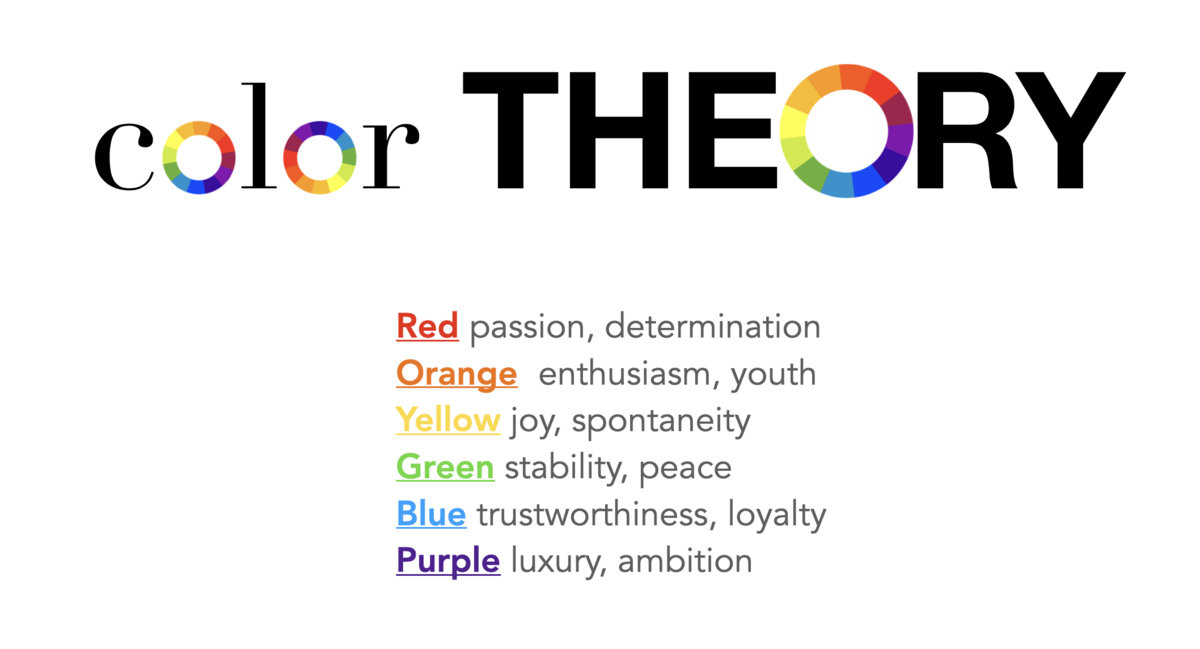 color THEORY

Red passion, determination
Orange enthusiasm, youth
Yellow joy, spontaneity
Green stability, peace
Blue trustworthiness, loyalty
Purple luxury, ambition